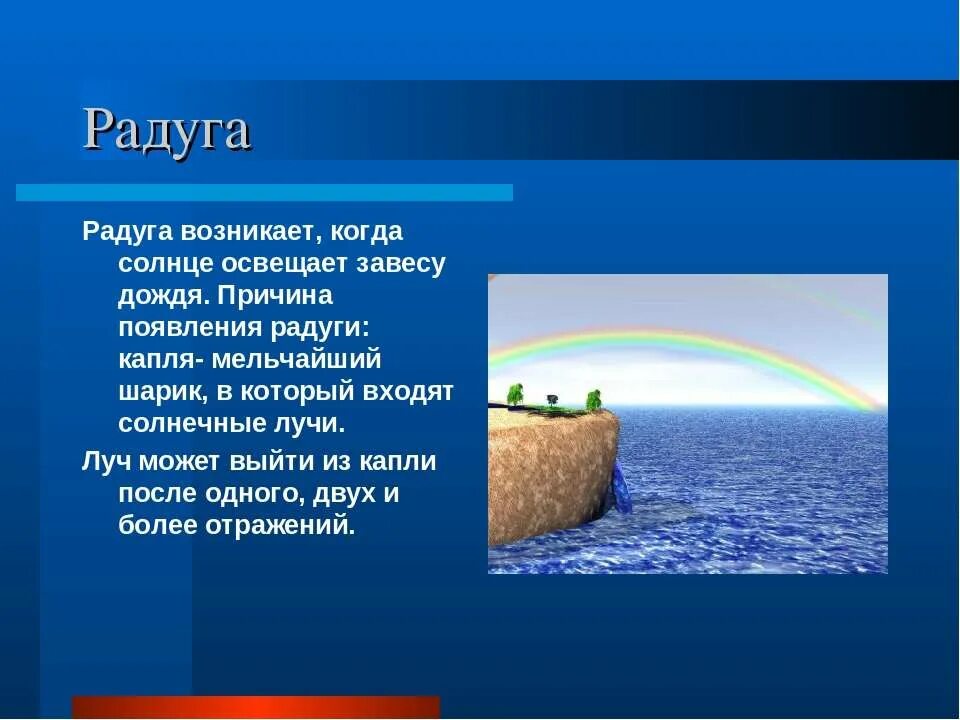 Радуга

Радуга возникает, когда солнце освещает завесу дождя. Причина появления радуги: капля- мельчайший шарик, в который входят солнечные лучи.

Луч может выйти из капли после одного, двух и более отражений.